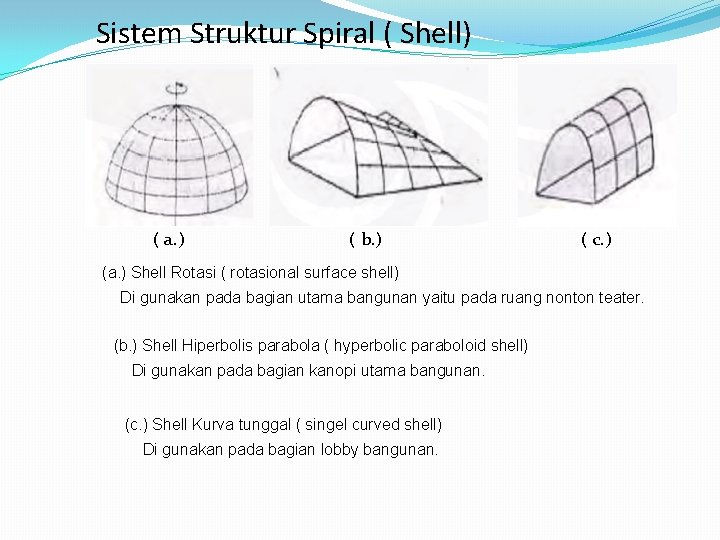 Sistem Struktur Spiral ( Shell)

( a.)

( b.)

( c.)

(a.) Shell Rotasi ( rotasional surface shell)
Di gunakan pada bagian utama bangunan yaitu pada ruang nonton teater.

(b.) Shell Hiperbolis parabola ( hyperbolic paraboloid shell)
Di gunakan pada bagian kanopi utama bangunan.

(c.) Shell Kurva tunggal ( singel curved shell)
Di gunakan pada bagian lobby bangunan.